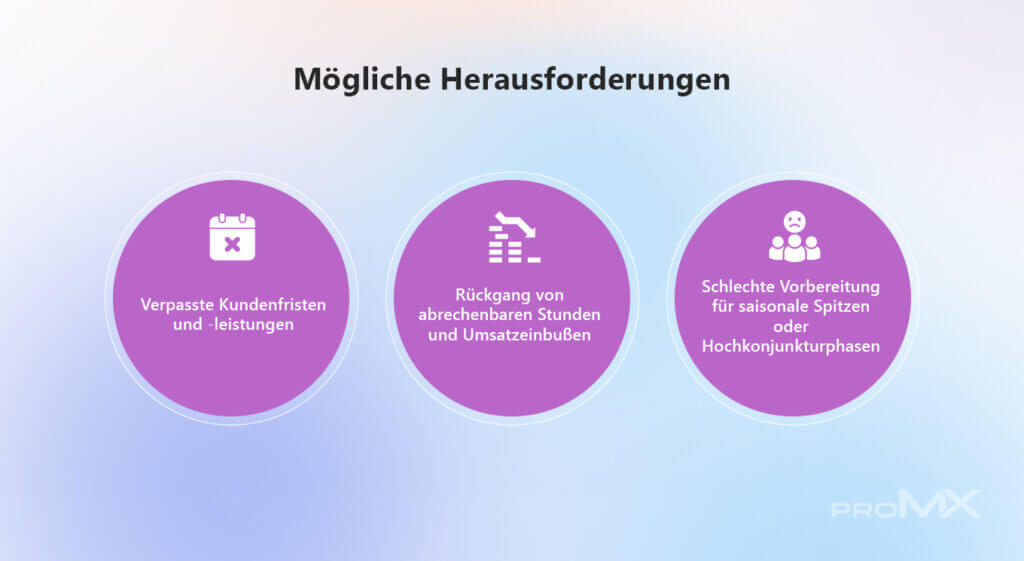 Mögliche Herausforderungen

Verpasste Kundenfristen und -leistungen

Rückgang von abrechenbaren Stunden und Umsatzeinbußen

Schlechte Vorbereitung für saisonale Spitzen oder Hochkonjunkturphasen

proMX